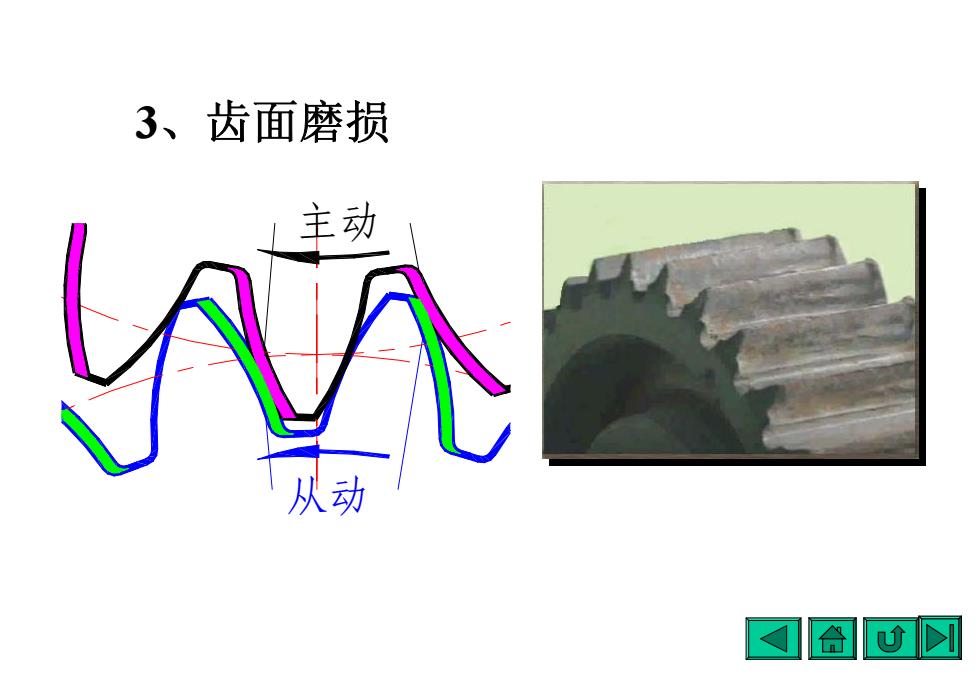 3、齿面磨损

主动

从动